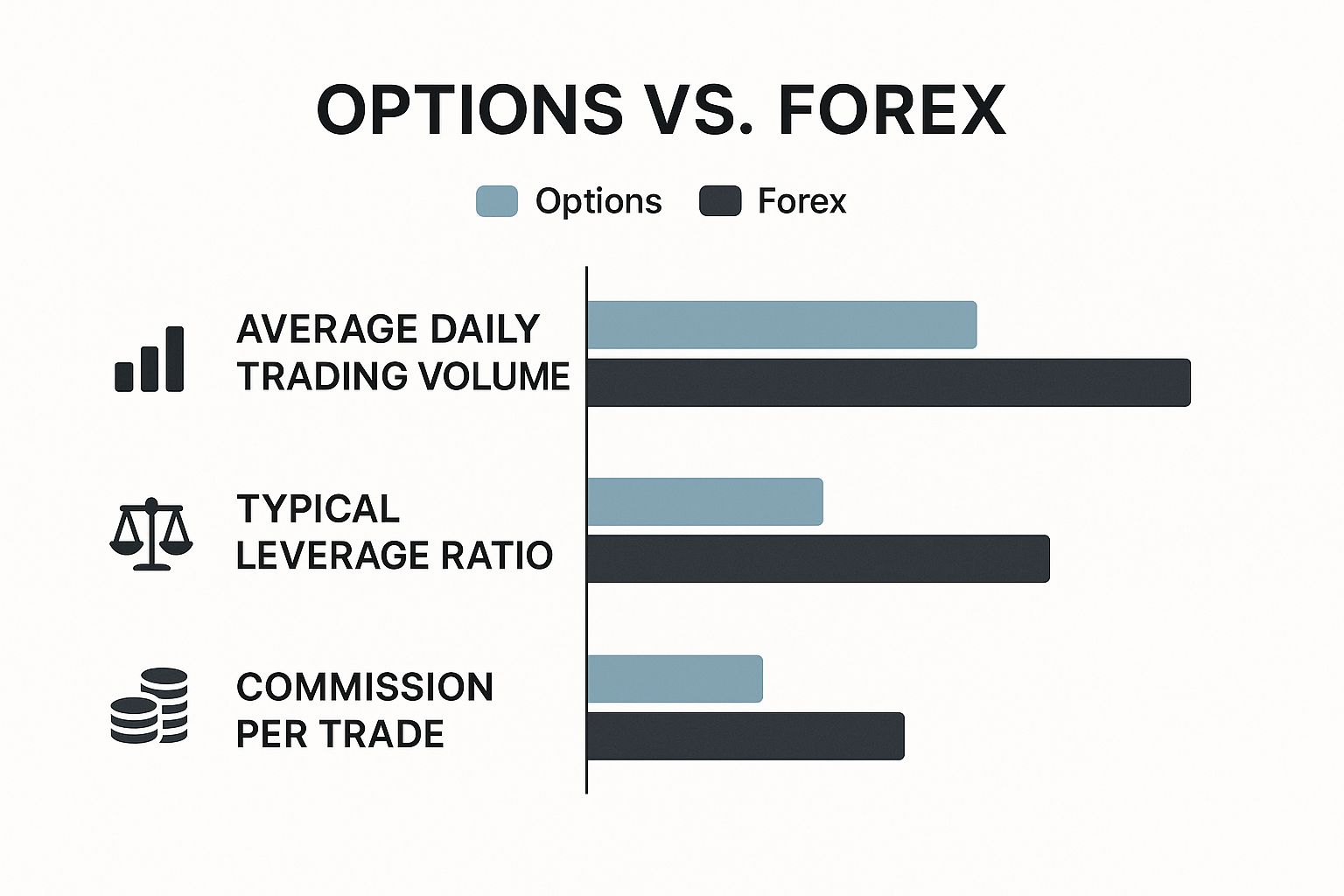 OPTIONS VS. FOREX

Options Forex

AVERAGE DAILY TRADING VOLUME

TYPICAL LEVERAGE RATIO

COMMISSION PER TRADE